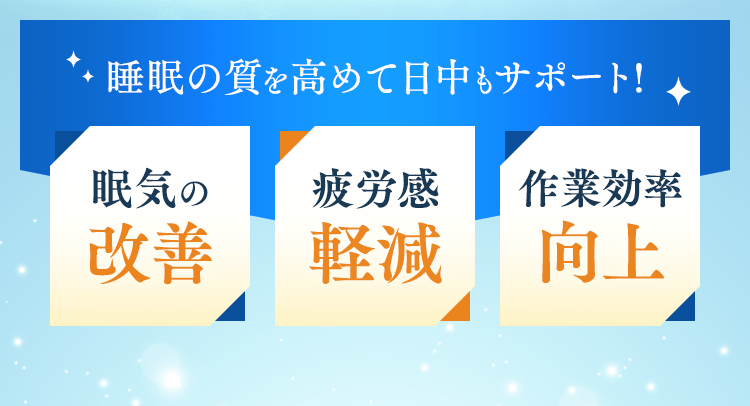 睡眠の質を高めて日中もサポート!

眠気の
改善

疲労感
軽減

作業効率
向上